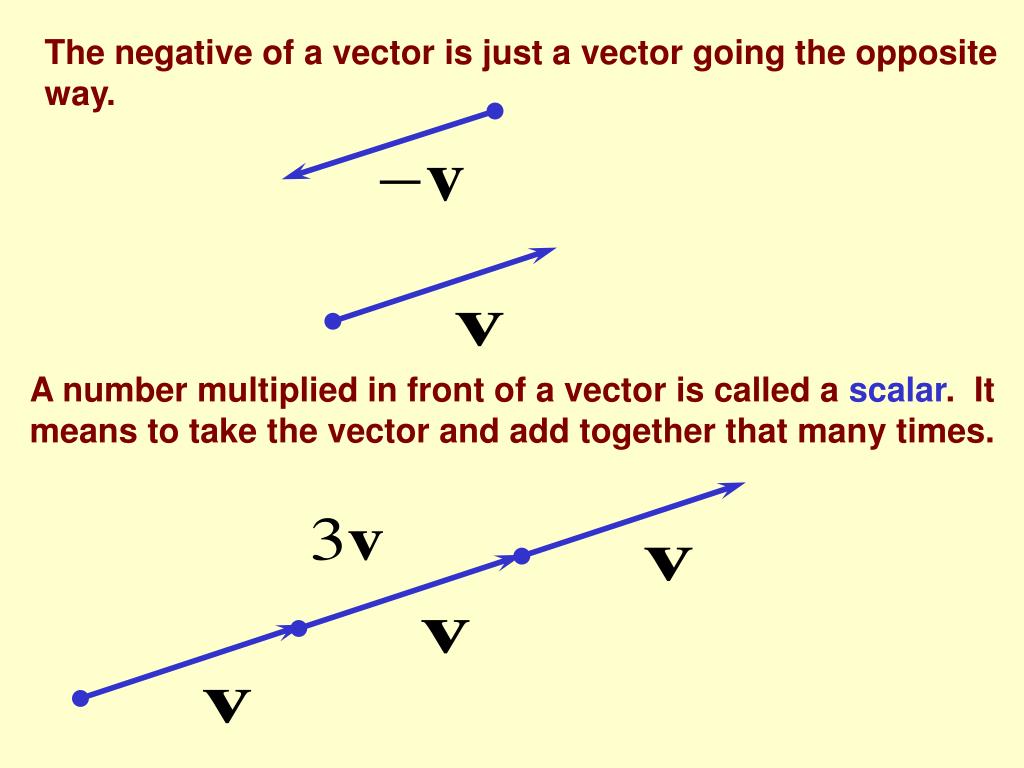 The negative of a vector is just a vector going the opposite way.

$-\mathbf{v}$

$\mathbf{v}$

A number multiplied in front of a vector is called a scalar. It means to take the vector and add together that many times.

$3\mathbf{v}$

$\mathbf{v}$

$\mathbf{v}$

$\mathbf{v}$